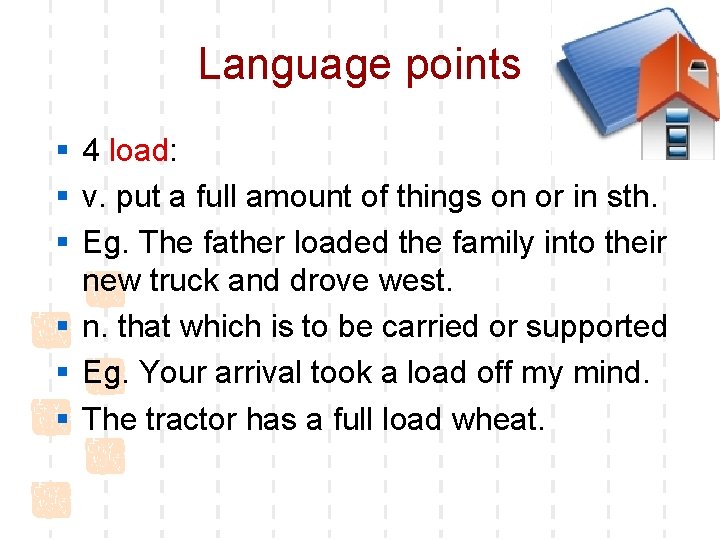 Language points

▪ 4 load:
▪ v. put a full amount of things on or in sth.
▪ Eg. The father loaded the family into their new truck and drove west.
▪ n. that which is to be carried or supported
▪ Eg. Your arrival took a load off my mind.
▪ The tractor has a full load wheat.